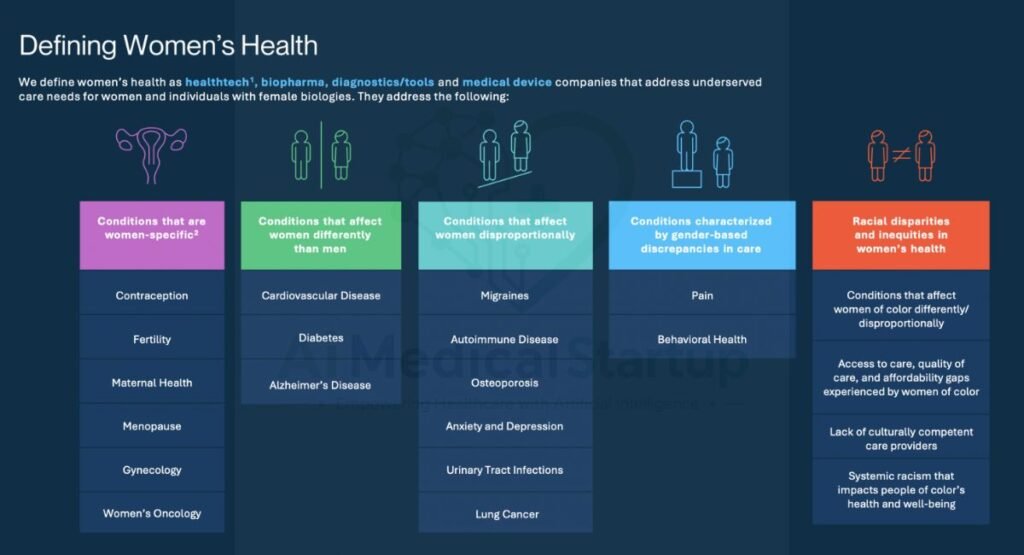 Defining Women's Health

We define women's health as healthtech$^1$, biopharma, diagnostics/tools and medical device companies that address underserved care needs for women and individuals with female biologies. They address the following:

Conditions that are women-specific$^2$

Contraception

Fertility

Maternal Health

Menopause

Gynecology

Women's Oncology

Conditions that affect women differently than men

Cardiovascular Disease

Diabetes

Alzheimer's Disease

Conditions that affect women disproportionally

Migraines

Autoimmune Disease

Osteoporosis

Anxiety and Depression

Urinary Tract Infections

Lung Cancer

Conditions characterized by gender-based discrepancies in care

Pain

Behavioral Health

Racial disparities and inequities in women's health

Conditions that affect women of color differently/ disproportionally

Access to care, quality of care, and affordability gaps experienced by women of color

Lack of culturally competent care providers

Systemic racism that impacts people of color's health and well-being

AI Medical Startup
Empowering Healthcare with Artificial Intelligence